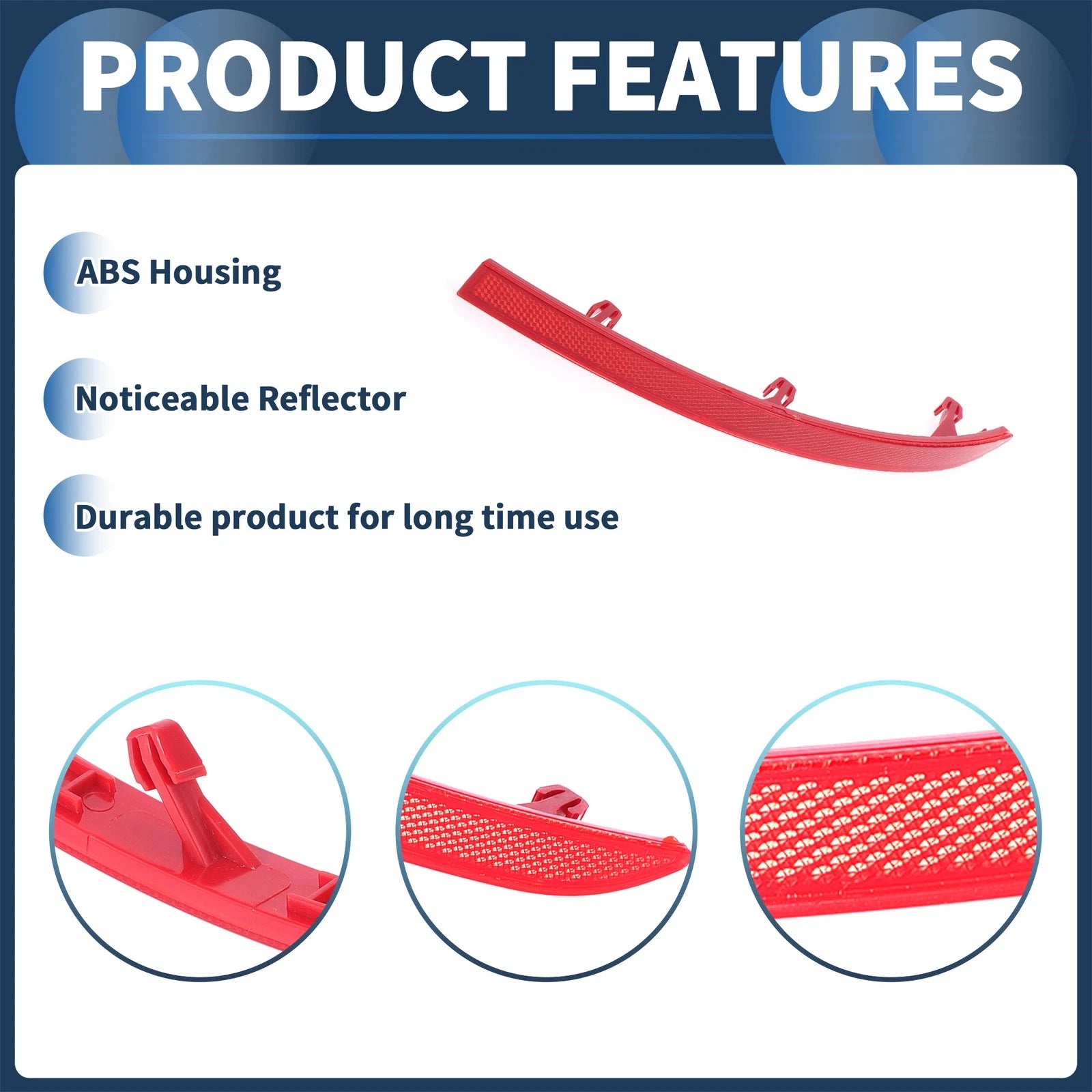 PRODUCT FEATURES

ABS Housing

Noticeable Reflector

Durable product for long time use